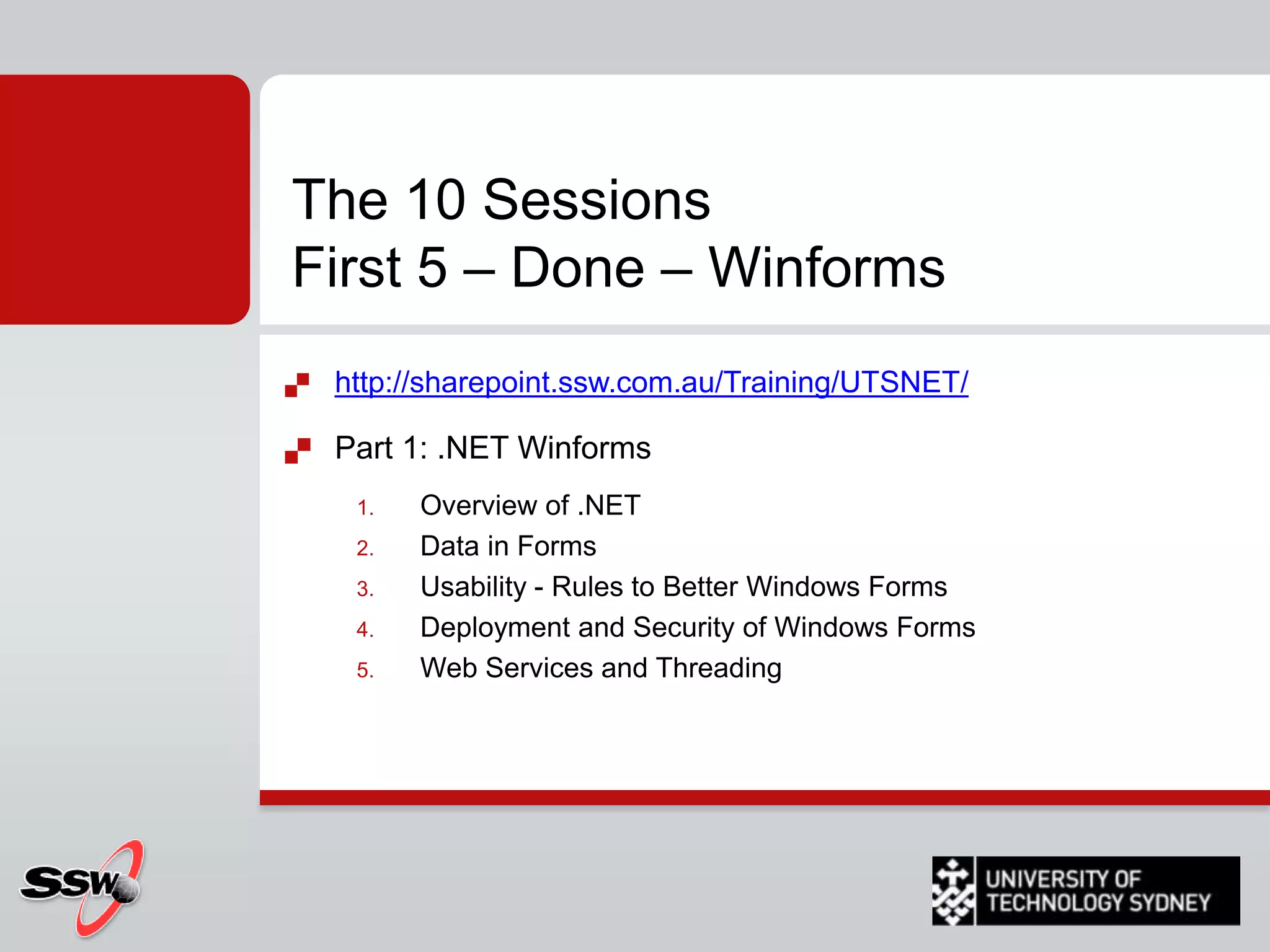 The 10 Sessions
First 5 – Done – Winforms

http://sharepoint.ssw.com.au/Training/UTSNET/

Part 1: .NET Winforms

1. Overview of .NET
2. Data in Forms
3. Usability - Rules to Better Windows Forms
4. Deployment and Security of Windows Forms
5. Web Services and Threading

SSW

UNIVERSITY OF TECHNOLOGY SYDNEY